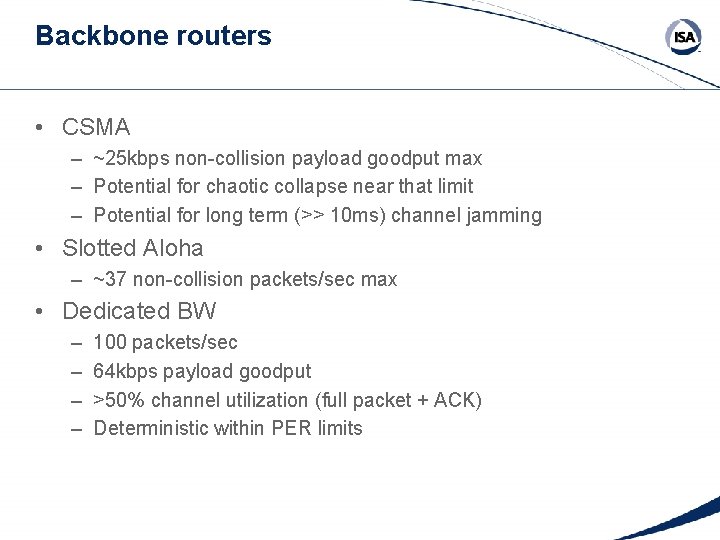 Backbone routers

ISA

• CSMA
– ~25kbps non-collision payload goodput max
– Potential for chaotic collapse near that limit
– Potential for long term (>> 10ms) channel jamming
• Slotted Aloha
– ~37 non-collision packets/sec max
• Dedicated BW
– 100 packets/sec
– 64kbps payload goodput
– >50% channel utilization (full packet + ACK)
– Deterministic within PER limits